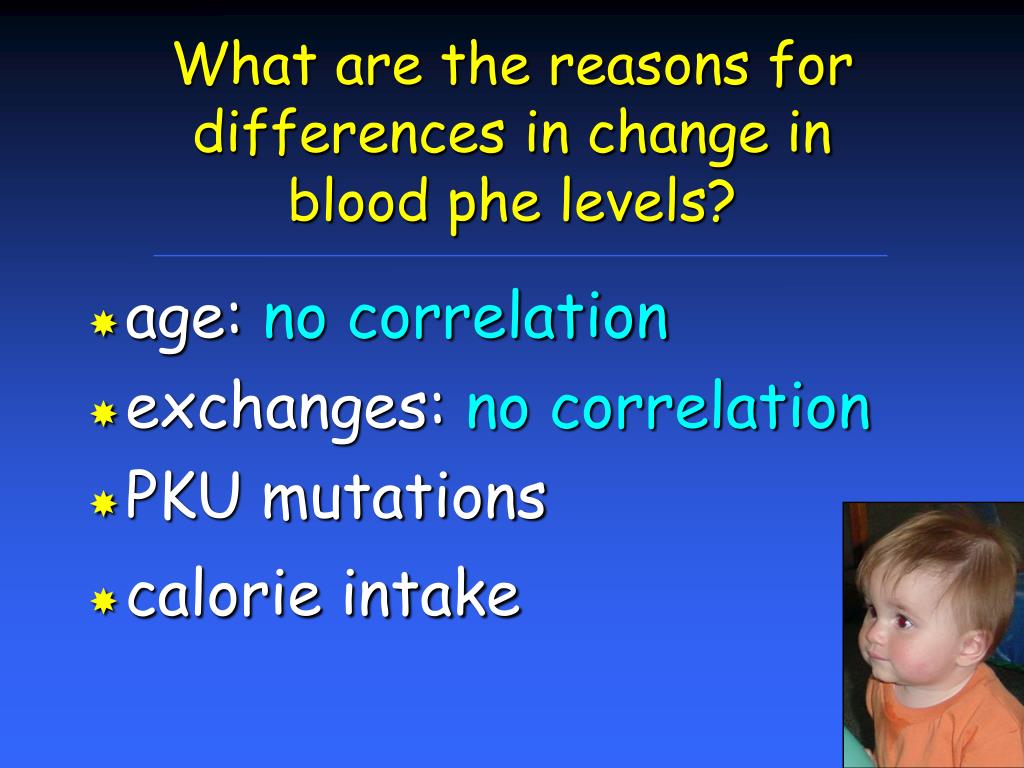 What are the reasons for differences in change in blood phe levels?

age: no correlation
exchanges: no correlation
PKU mutations
calorie intake